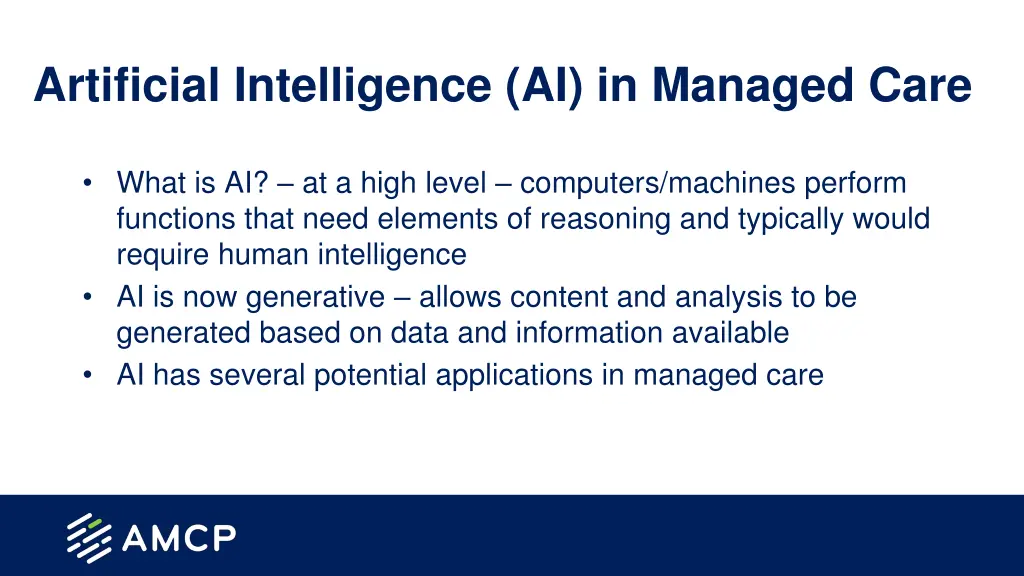 Artificial Intelligence (AI) in Managed Care

• What is AI? – at a high level – computers/machines perform functions that need elements of reasoning and typically would require human intelligence
• AI is now generative – allows content and analysis to be generated based on data and information available
• AI has several potential applications in managed care

AMCP